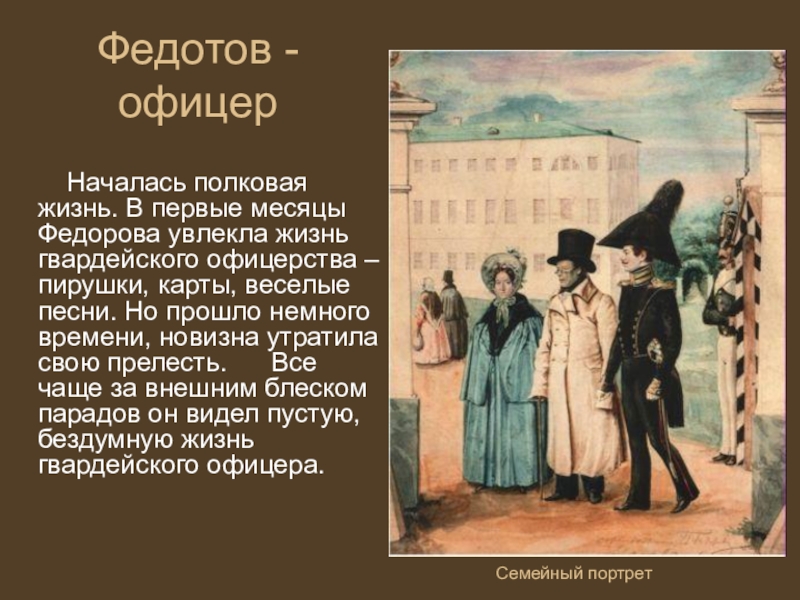 Федотов - офицер

Началась полковая жизнь. В первые месяцы Федорова увлекла жизнь гвардейского офицерства – пирушки, карты, веселые песни. Но прошло немного времени, новизна утратила свою прелесть. Все чаще за внешним блеском парадов он видел пустую, бездумную жизнь гвардейского офицера.

Семейный портрет